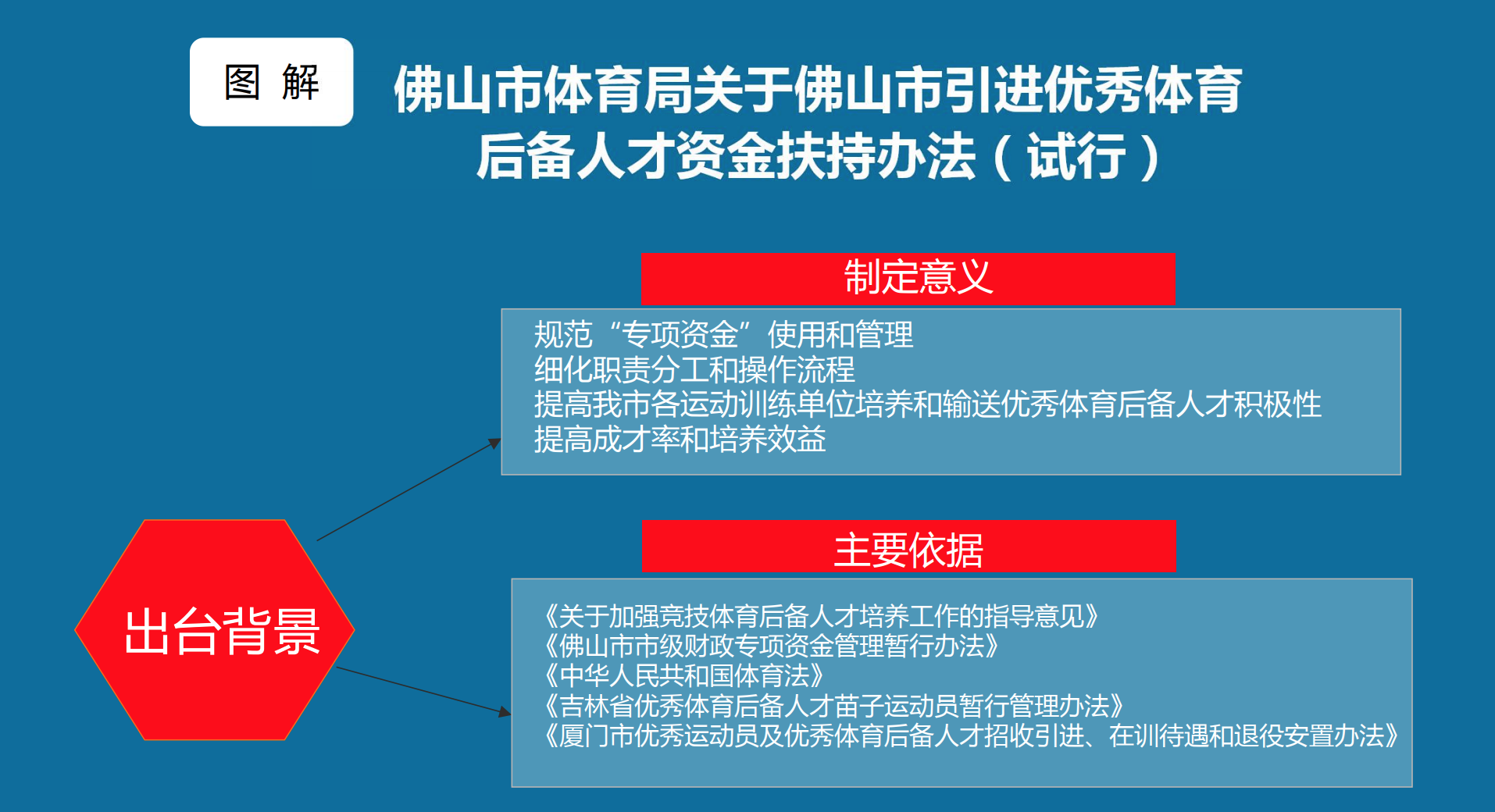 图 解

佛山市体育局关于佛山市引进优秀体育后备人才资金扶持办法（试行）

制定意义

规范“专项资金”使用和管理
细化职责分工和操作流程
提高我市各运动训练单位培养和输送优秀体育后备人才积极性
提高成才率和培养效益

出台背景

主要依据

《关于加强竞技体育后备人才培养工作的指导意见》
《佛山市市级财政专项资金管理暂行办法》
《中华人民共和国体育法》
《吉林省优秀体育后备人才苗子运动员暂行管理办法》
《厦门市优秀运动员及优秀体育后备人才招收引进、在训待遇和退役安置办法》